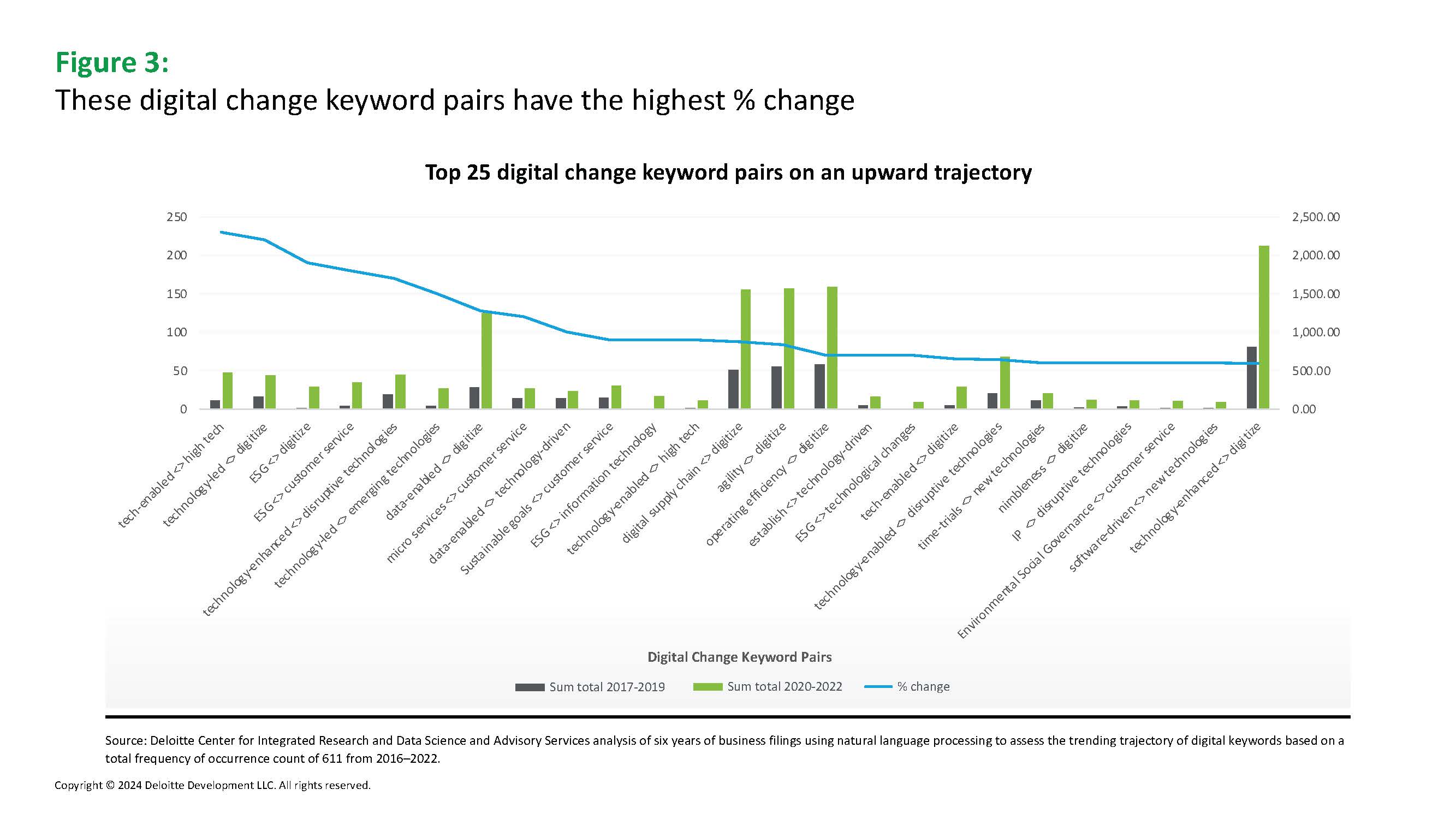 Figure 3:
These digital change keyword pairs have the highest % change

Top 25 digital change keyword pairs on an upward trajectory

250
200
150
100
50
0

2,500.00
2,000.00
1,500.00
1,000.00
500.00
0.00

tech-enabled <> high tech
technology-led <> digitize
ESG <> digitize
ESG <> customer service
technology-enhanced <> disruptive technologies
technology-led <> emerging technologies
data-enabled <> digitize
micro services <> customer service
data-enabled <> technology-driven
Sustainable goals <> customer service
ESG <> information technology
technology-enabled <> high tech
digital supply chain <> digitize
agility <> digitize
operating efficiency <> digitize
establish <> technology-driven
ESG <> technological changes
tech-enabled <> digitize
technology-enabled <> disruptive technologies
time-trials <> new technologies
nimbleness <> digitize
IP <> disruptive technologies
Environmental Social Governance <> customer service
software-driven <> new technologies
technology-enhanced <> digitize

Digital Change Keyword Pairs

Sum total 2017-2019
Sum total 2020-2022
% change

Source: Deloitte Center for Integrated Research and Data Science and Advisory Services analysis of six years of business filings using natural language processing to assess the trending trajectory of digital keywords based on a total frequency of occurrence count of 611 from 2016–2022.

Copyright © 2024 Deloitte Development LLC. All rights reserved.